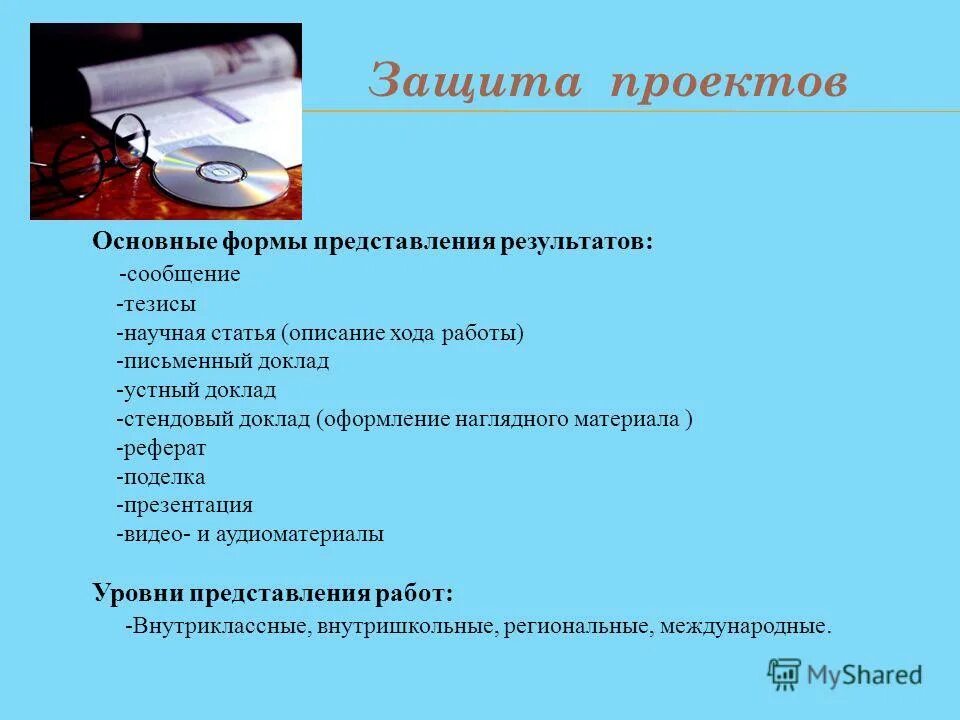 Защита проектов

Основные формы представления результатов:
-сообщение
-тезисы
-научная статья (описание хода работы)
-письменный доклад
-устный доклад
-стендовый доклад (оформление наглядного материала )
-реферат
-поделка
-презентация
-видео- и аудиоматериалы

Уровни представления работ:
-Внутриклассные, внутришкольные, региональные, международные.

MyShared